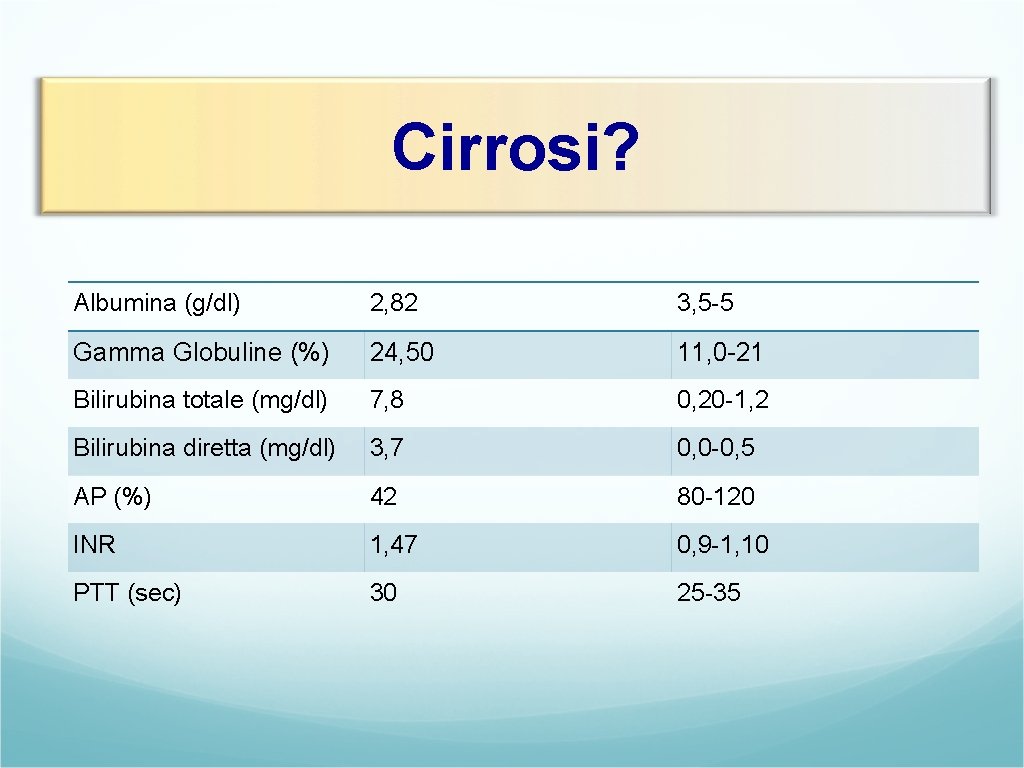 Cirrosi?

| Albumina (g/dl) | 2,82 | 3,5-5 |
|---|---|---|
| Gamma Globuline (%) | 24,50 | 11,0-21 |
| Bilirubina totale (mg/dl) | 7,8 | 0,20-1,2 |
| Bilirubina diretta (mg/dl) | 3,7 | 0,0-0,5 |
| AP (%) | 42 | 80-120 |
| INR | 1,47 | 0,9-1,10 |
| PTT (sec) | 30 | 25-35 |